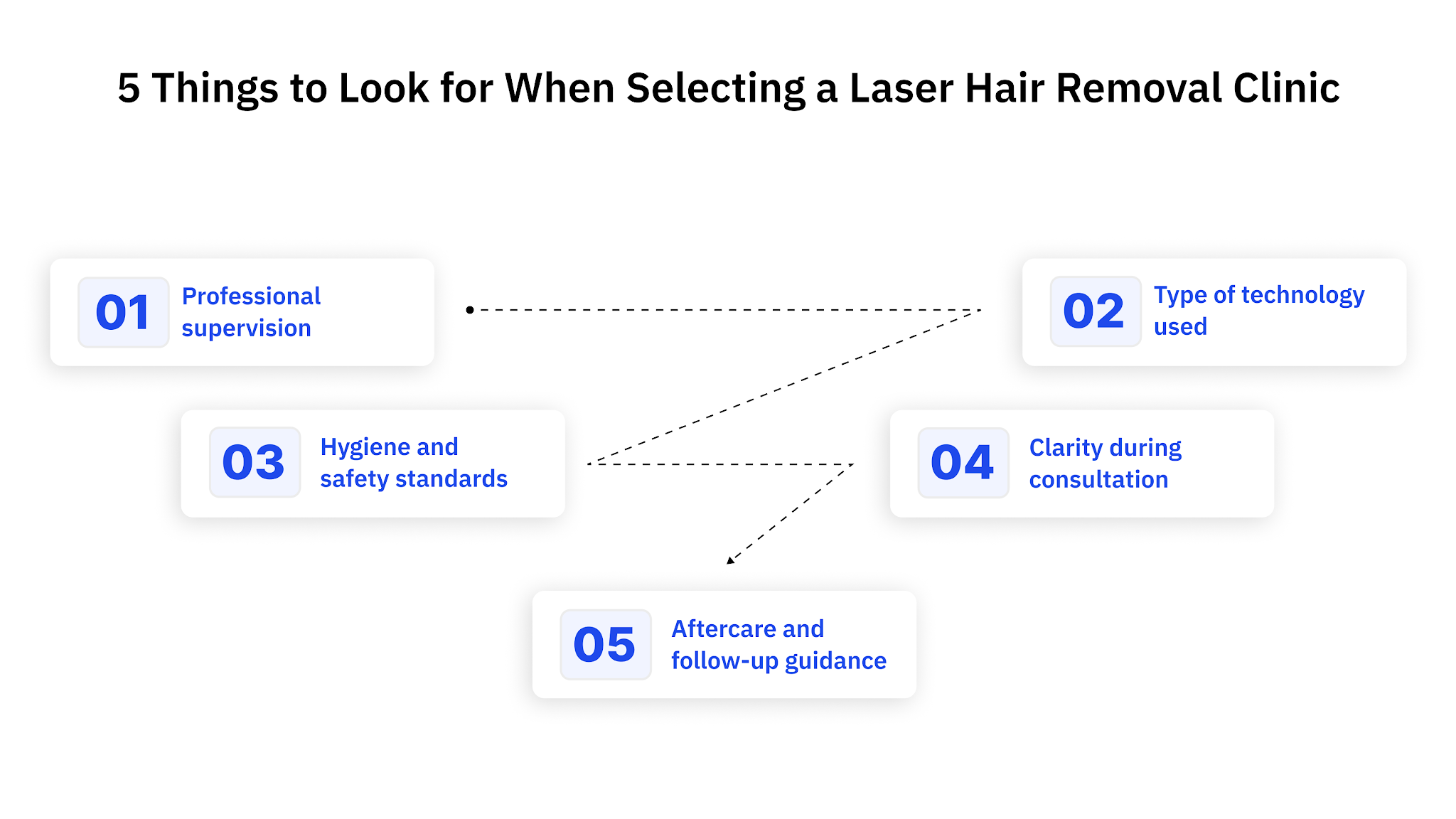 5 Things to Look for When Selecting a Laser Hair Removal Clinic

01 Professional supervision

02 Type of technology used

03 Hygiene and safety standards

04 Clarity during consultation

05 Aftercare and follow-up guidance